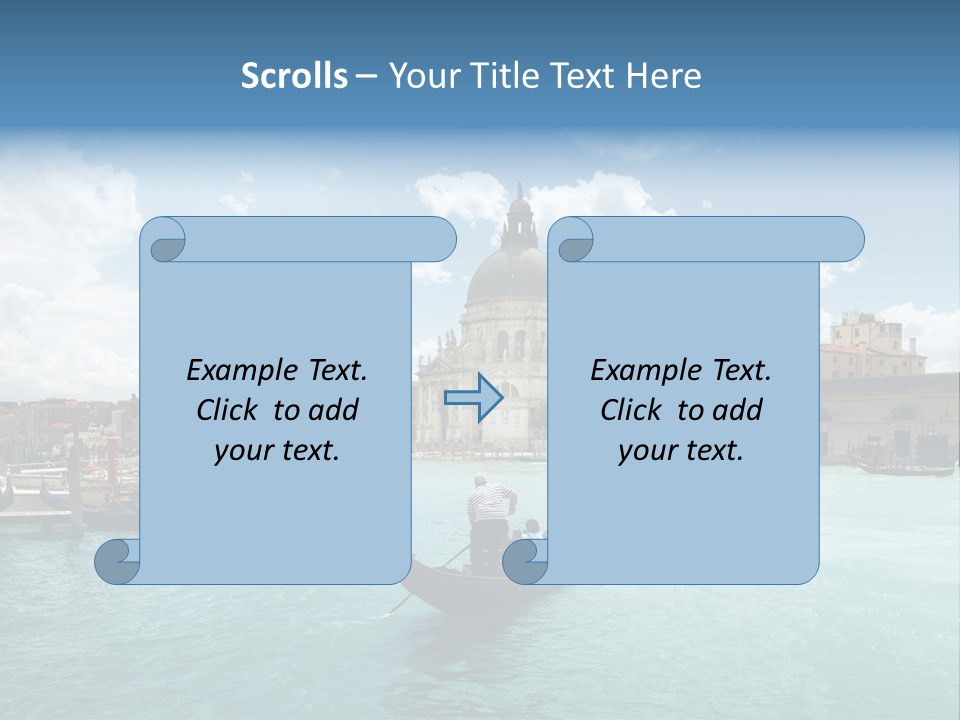 Scrolls – Your Title Text Here

Example Text. Click to add your text.

Example Text. Click to add your text.